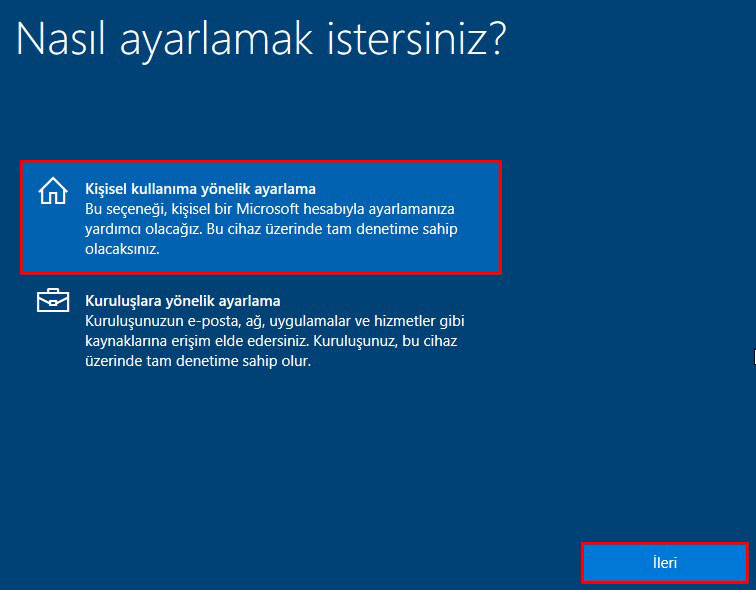 Nasıl ayarlamak istersiniz?

Kişisel kullanıma yönelik ayarlama
Bu seçeneği, kişisel bir Microsoft hesabıyla ayarlamanıza yardımcı olacağız. Bu cihaz üzerinde tam denetime sahip olacaksınız.

Kuruluşlara yönelik ayarlama
Kuruluşunuzun e-posta, ağ, uygulamalar ve hizmetler gibi kaynaklarına erişim elde edersiniz. Kuruluşunuz, bu cihaz üzerinde tam denetime sahip olur.

İleri